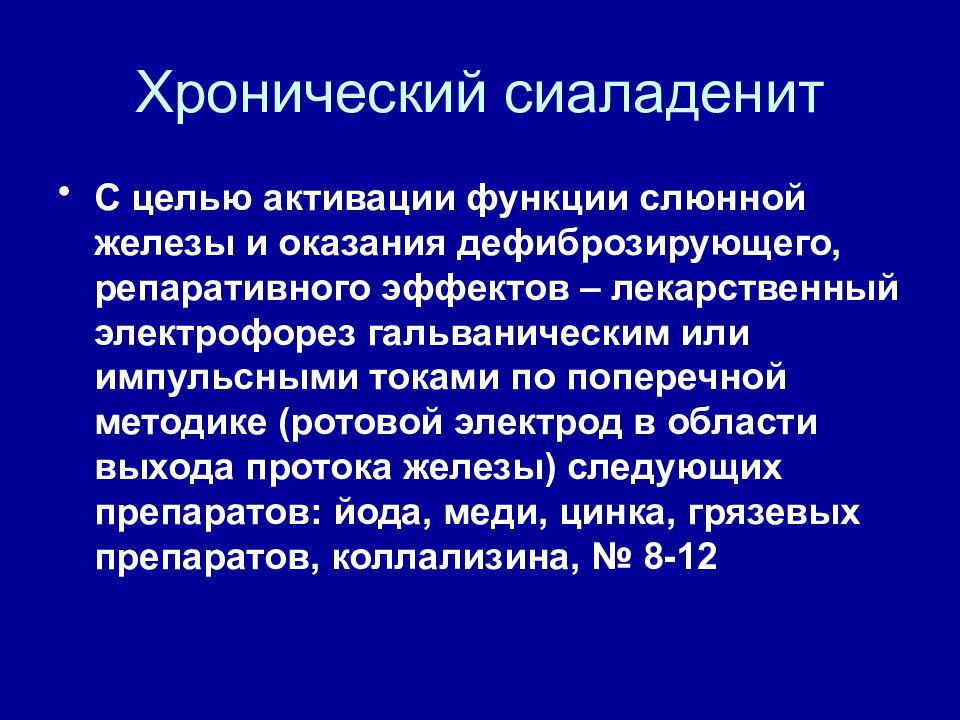 Хронический сиаладенит

• С целью активации функции слюнной железы и оказания дефиброзирующего, репаративного эффектов – лекарственный электрофорез гальваническим или импульсными токами по поперечной методике (ротовой электрод в области выхода протока железы) следующих препаратов: йода, меди, цинка, грязевых препаратов, коллализина, № 8-12